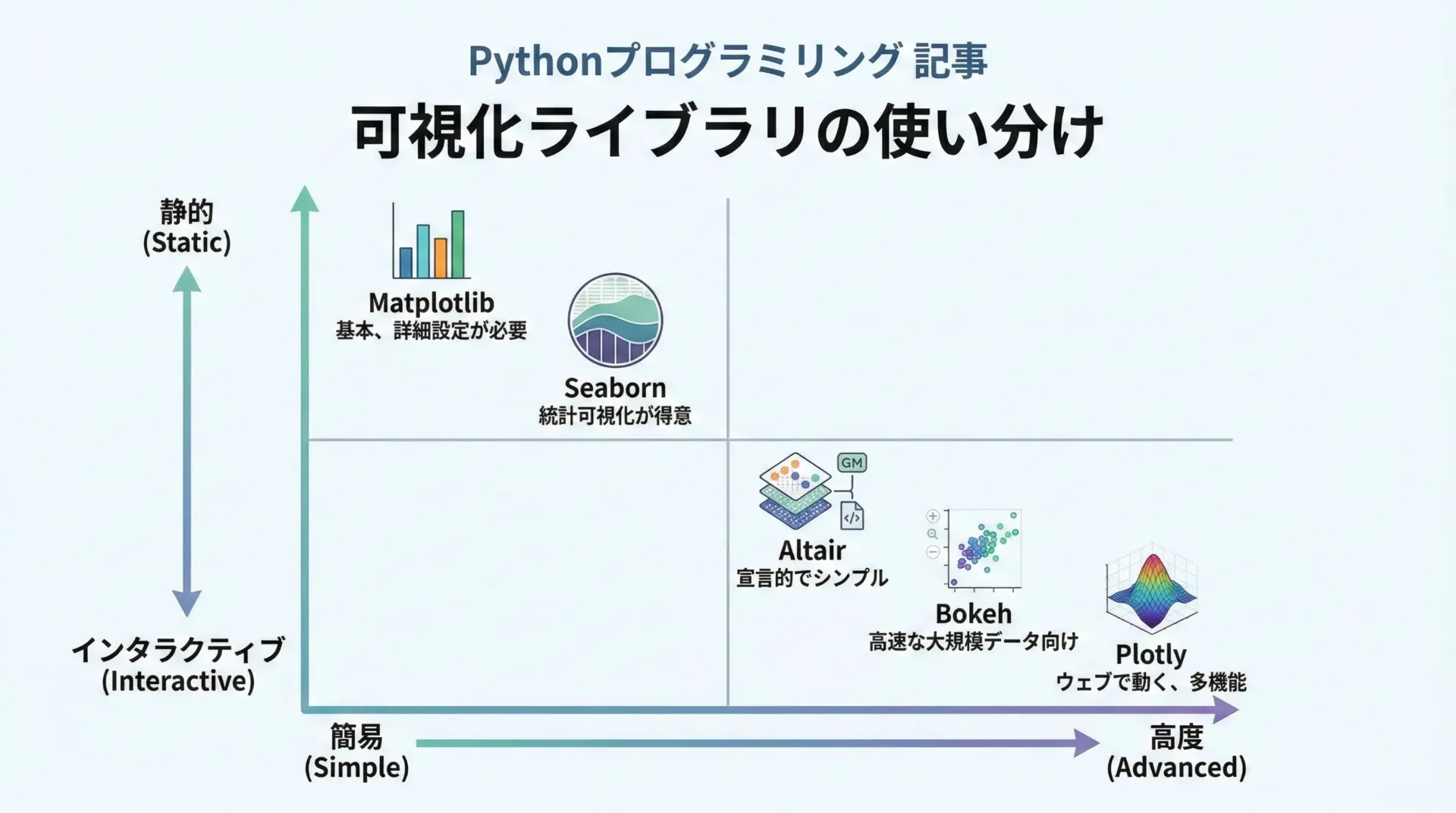 Pythonプログラミング 記事

可視化ライブラリの使い分け

静的
(Static)

インタラクティブ
(Interactive)

Matplotlib
基本、詳細設定が必要

Seaborn
統計可視化が得意

GM

Altair
宣言的でシンプル

Bokeh
高速な大規模データ向け

Plotly
ウェブで動く、多機能

簡易
(Simple)

高度
(Advanced)